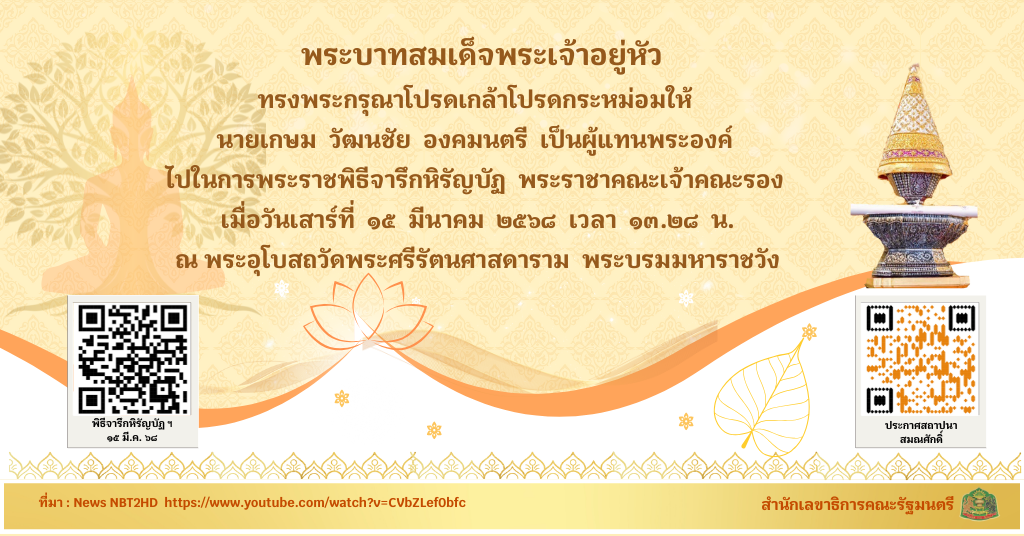 พระบาทสมเด็จพระเจ้าอยู่หัว
ทรงพระกรุณาโปรดเกล้าโปรดกระหม่อมให้
นายเกษม วัฒนชัย องคมนตรี เป็นผู้แทนพระองค์
ไปในการพระราชพิธีจารึกหิรัญบัฏ พระราชาคณะเจ้าคณะรอง
เมื่อวันเสาร์ที่ ๑๕ มีนาคม ๒๕๖๘ เวลา ๑๓.๒๘ น.
ณ พระอุโบสถวัดพระศรีรัตนศาสดาราม พระบรมมหาราชวัง

พิธีจารึกหิรัญบัฏ ฯ
๑๕ มี.ค. ๖๘

ประกาศสถาปนา
สมณศักดิ์

ที่มา : News NBT2HD https://www.youtube.com/watch?v=CVbZLef0bfc

สำนักเลขาธิการคณะรัฐมนตรี